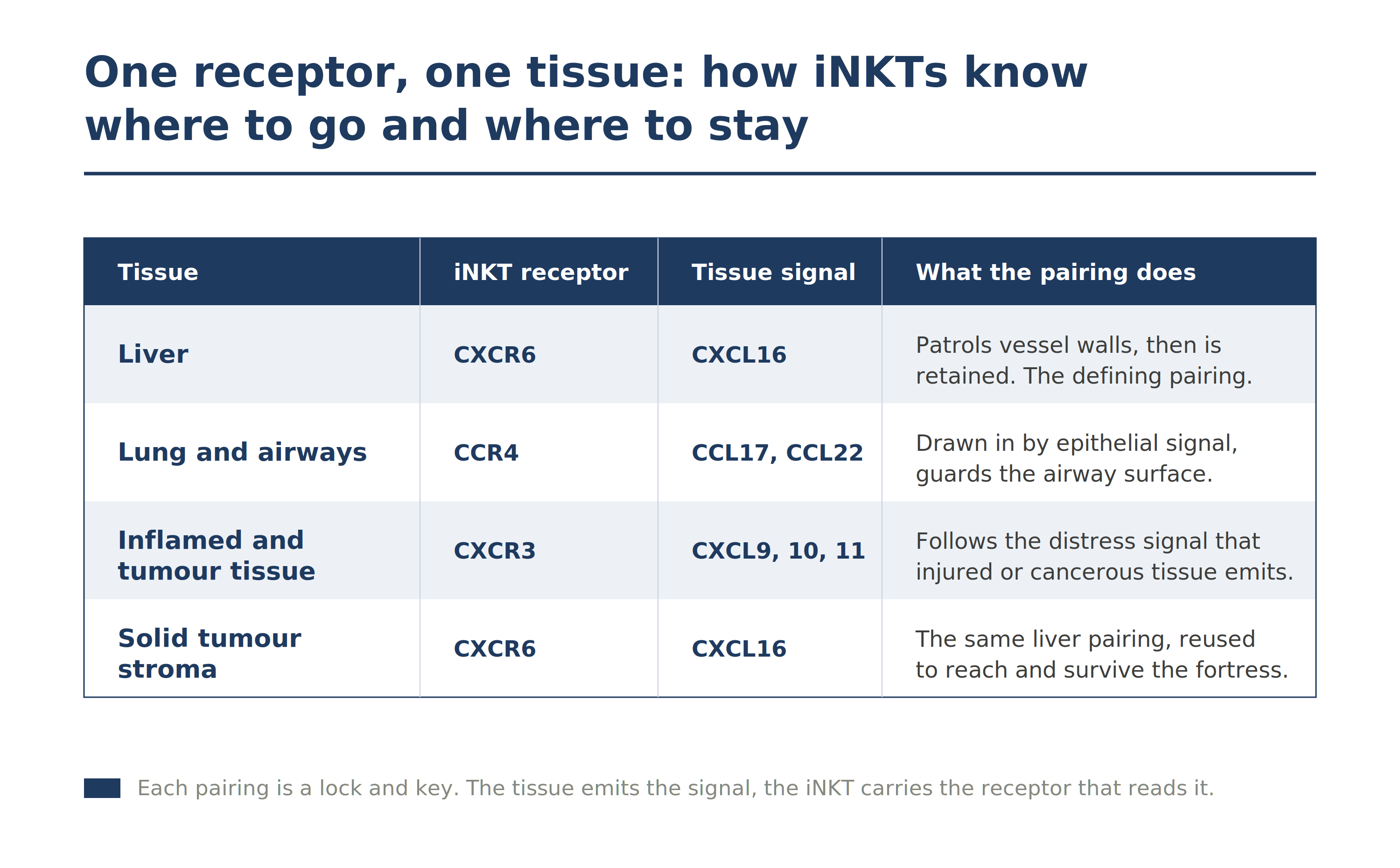 One receptor, one tissue: how iNKTs know where to go and where to stay

| Tissue | iNKT receptor | Tissue signal | What the pairing does |
|---|---|---|---|
| Liver | CXCR6 | CXCL16 | Patrols vessel walls, then is retained. The defining pairing. |
| Lung and airways | CCR4 | CCL17, CCL22 | Drawn in by epithelial signal, guards the airway surface. |
| Inflamed and tumour tissue | CXCR3 | CXCL9, 10, 11 | Follows the distress signal that injured or cancerous tissue emits. |
| Solid tumour stroma | CXCR6 | CXCL16 | The same liver pairing, reused to reach and survive the fortress. |

Each pairing is a lock and key. The tissue emits the signal, the iNKT carries the receptor that reads it.